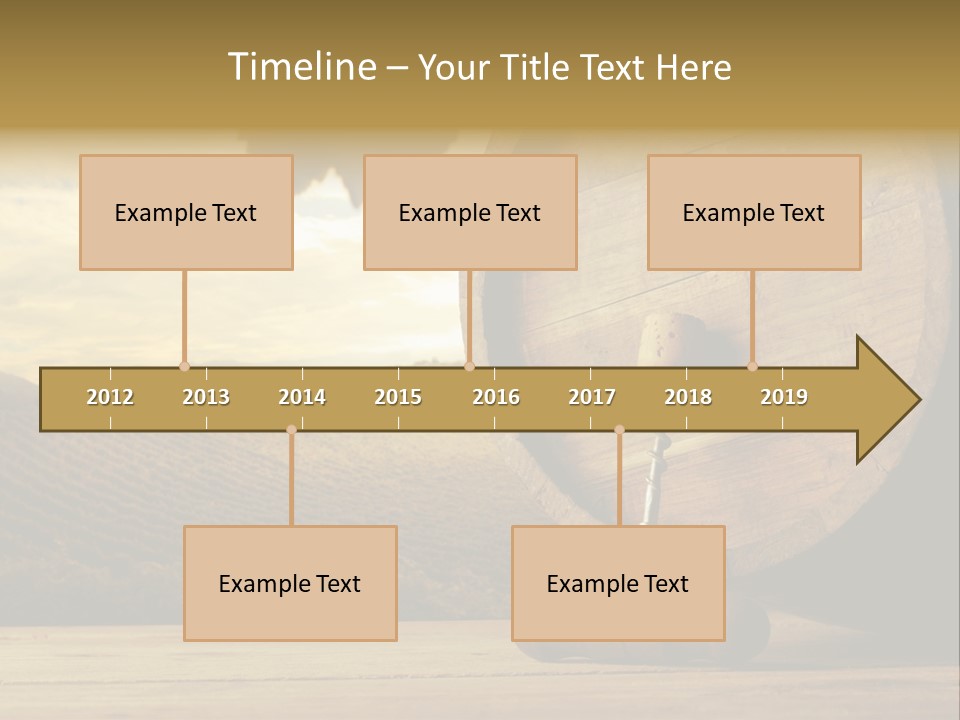 Timeline – Your Title Text Here

Example Text

Example Text

Example Text

2012 2013 2014 2015 2016 2017 2018 2019

Example Text

Example Text